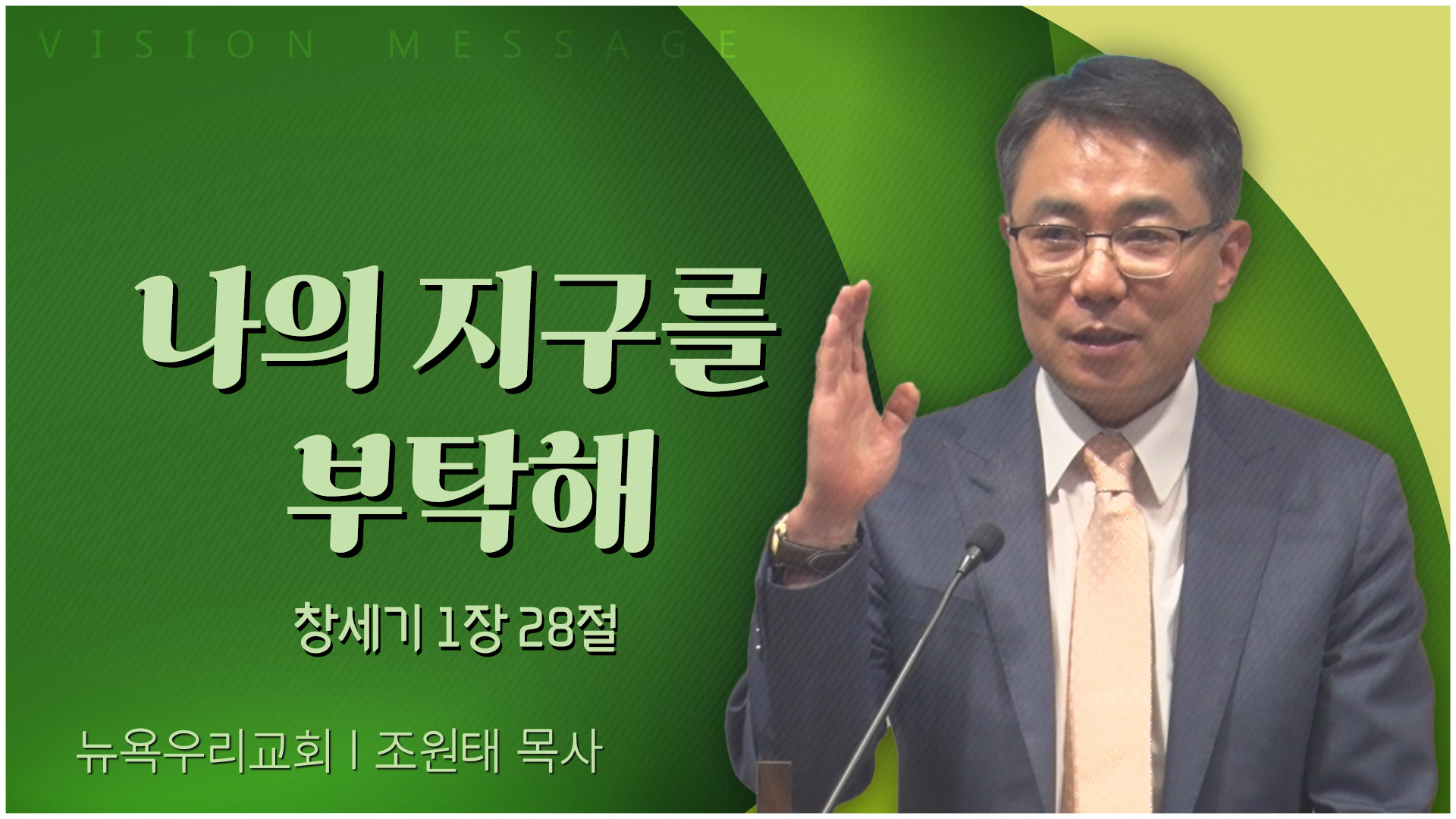 VISION MESSAGE

나의 지구를 부탁해

창세기 1장 28절

뉴욕우리교회 | 조원태 목사